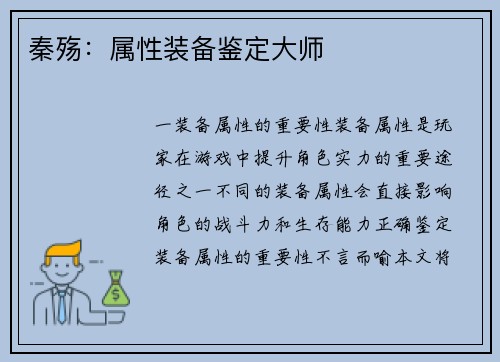 秦殇：属性装备鉴定大师

一装备属性的重要性装备属性是玩家在游戏中提升角色实力的重要途径之一不同的装备属性会直接影响角色的战斗力和生存能力正确鉴定装备属性的重要性不言而喻本文将

$